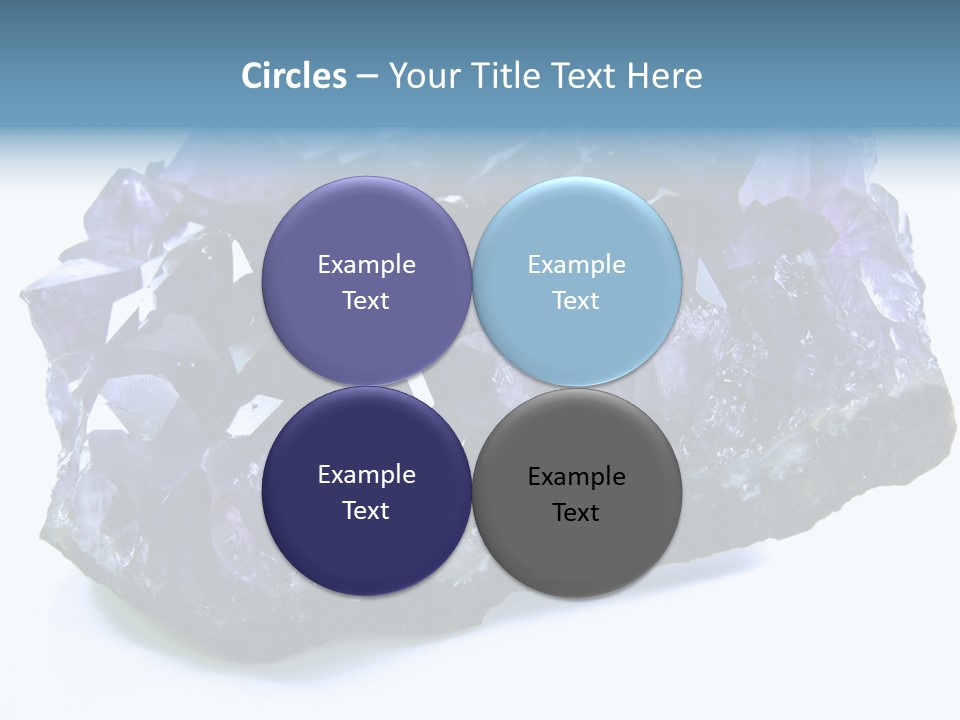 Circles – Your Title Text Here

Example Text

Example Text

Example Text

Example Text